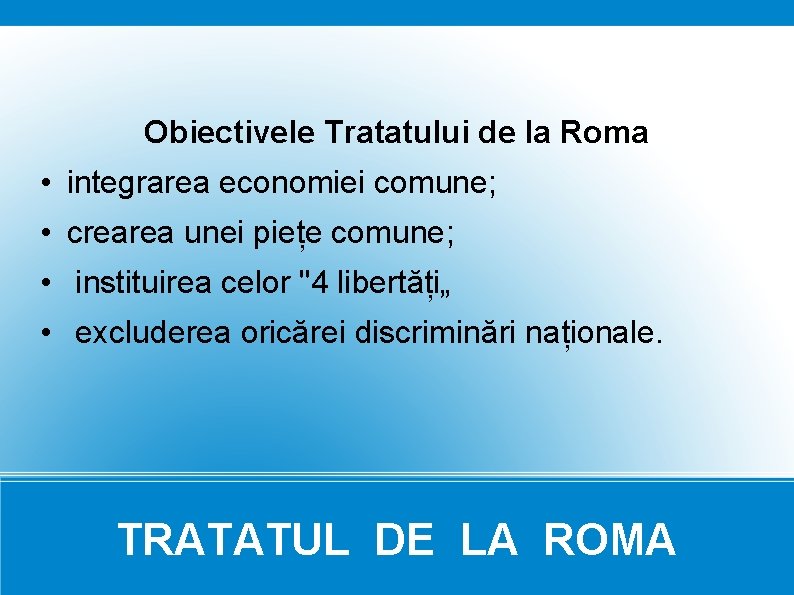 Obiectivele Tratatului de la Roma

• integrarea economiei comune;
• crearea unei piețe comune;
• instituirea celor "4 libertăți„
• excluderea oricărei discriminări naționale.

TRATATUL DE LA ROMA